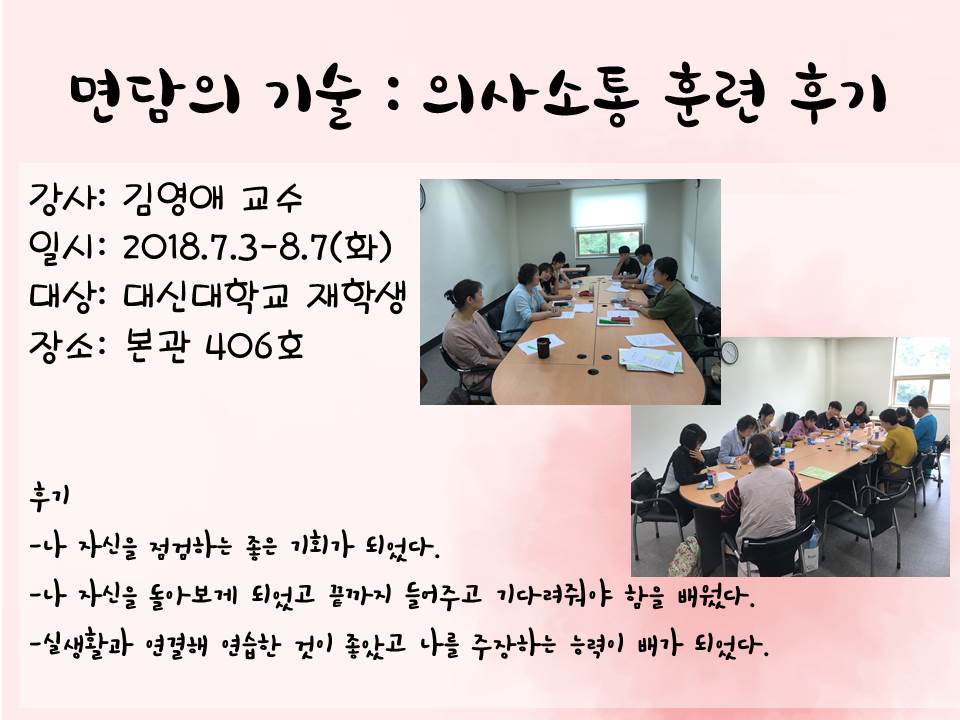 면담의 기술 : 의사소통 훈련 후기

강사: 김영애 교수
일시: 2018.7.3-8.7(화)
대상: 대신대학교 재학생
장소: 본관 406호

후기
-나 자신을 점검하는 좋은 기회가 되었다.
-나 자신을 돌아보게 되었고 끝까지 들어주고 기다려줘야 함을 배웠다.
-실생활과 연결해 연습한 것이 좋았고 나를 주장하는 능력이 배가 되었다.